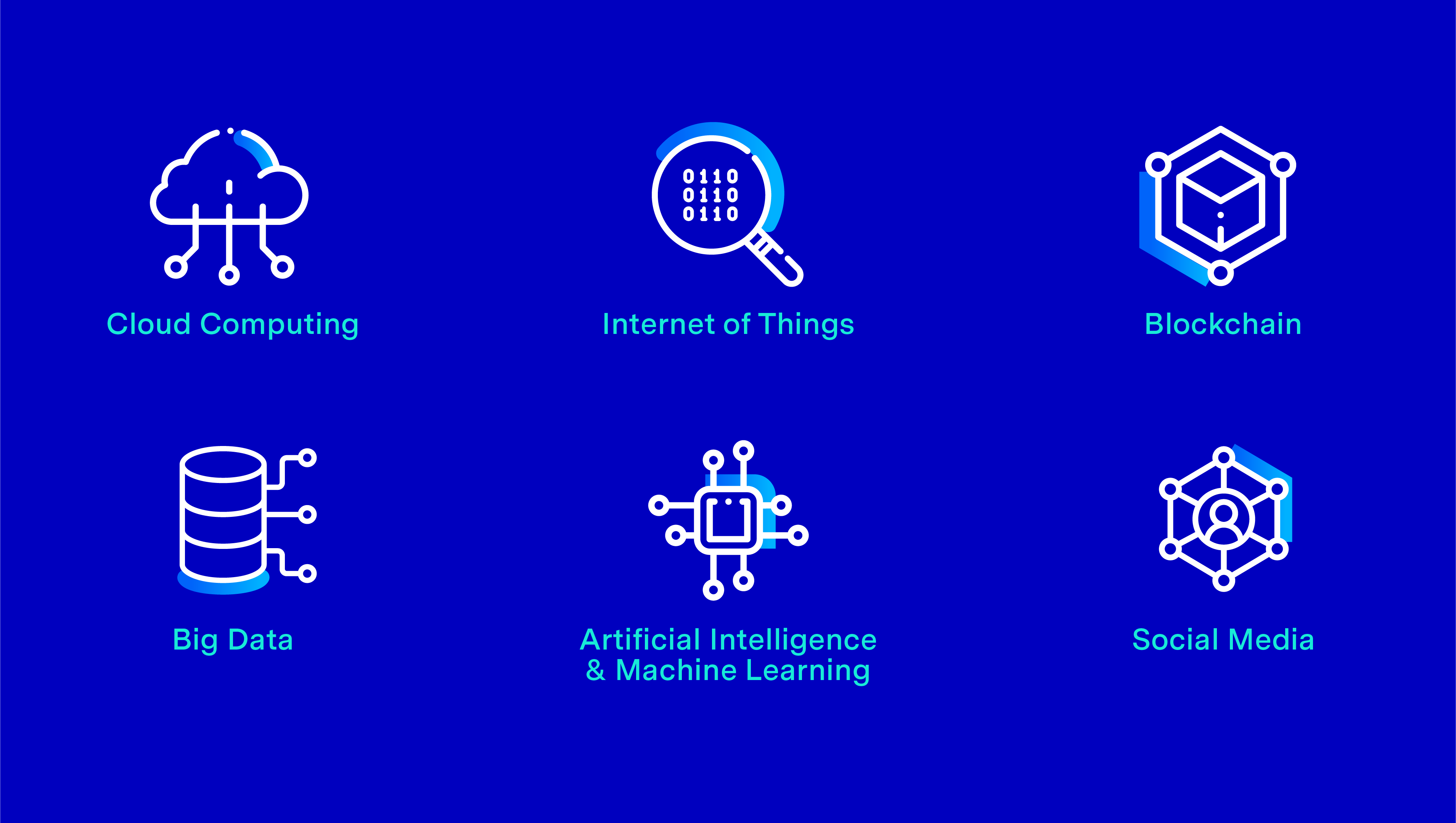 Cloud Computing

0110
0110
0110

Internet of Things

Blockchain

Big Data

Artificial Intelligence
& Machine Learning

Social Media